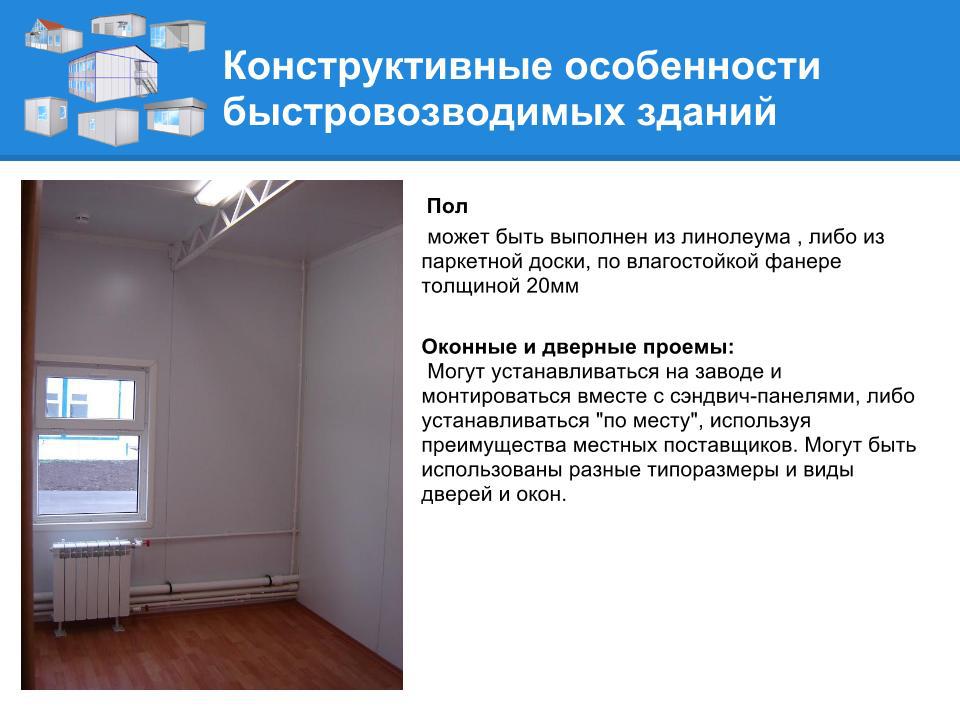 Конструктивные особенности быстровозводимых зданий

Пол

может быть выполнен из линолеума , либо из паркетной доски, по влагостойкой фанере толщиной 20мм

Оконные и дверные проемы:
Могут устанавливаться на заводе и монтироваться вместе с сэндвич-панелями, либо устанавливаться "по месту", используя преимущества местных поставщиков. Могут быть использованы разные типоразмеры и виды дверей и окон.